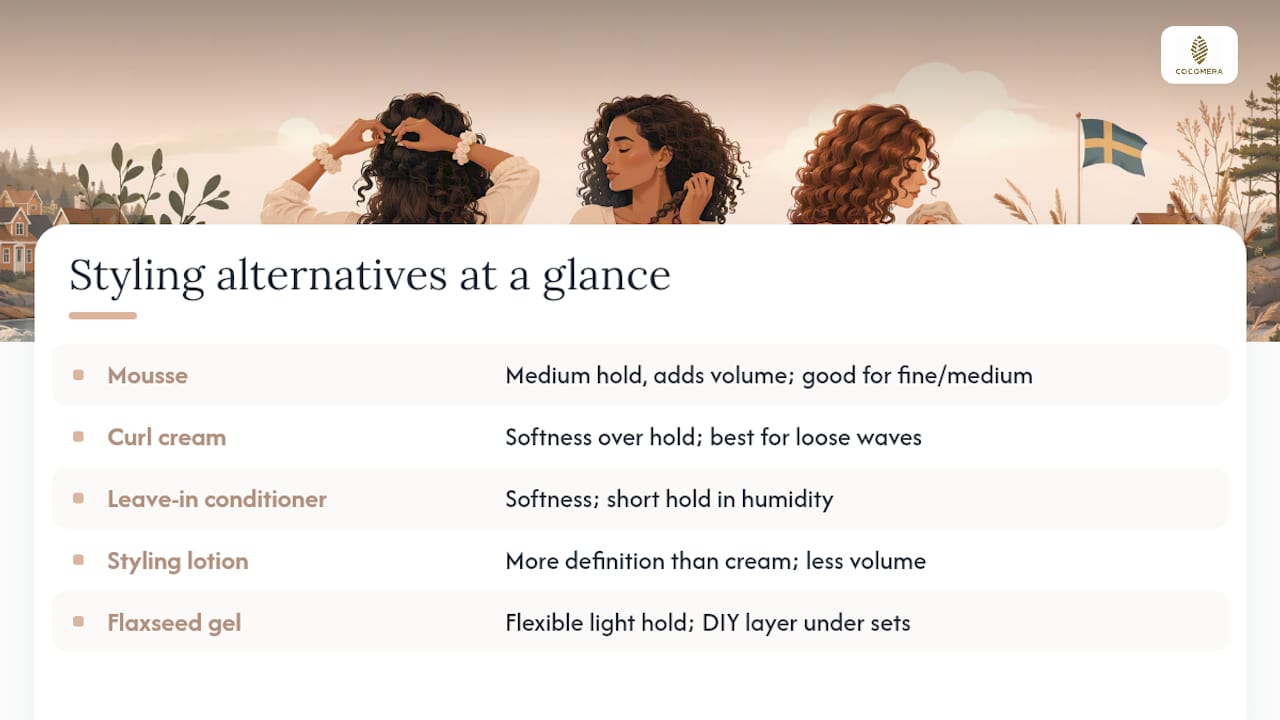 COCOMERA

Styling alternatives at a glance

| | |
|---|---|
| Mousse | Medium hold, adds volume; good for fine/medium |
| Curl cream | Softness over hold; best for loose waves |
| Leave-in conditioner | Softness; short hold in humidity |
| Styling lotion | More definition than cream; less volume |
| Flaxseed gel | Flexible light hold; DIY layer under sets |